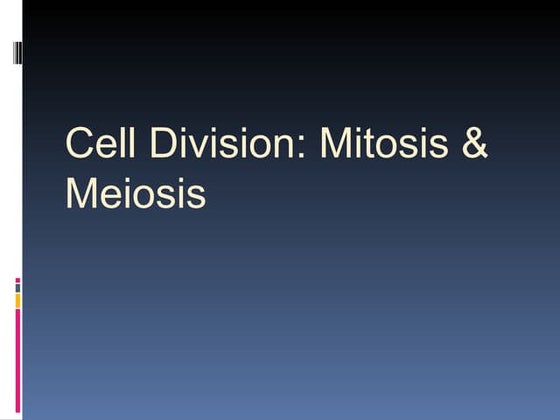 Cell Division: Mitosis & Meiosis